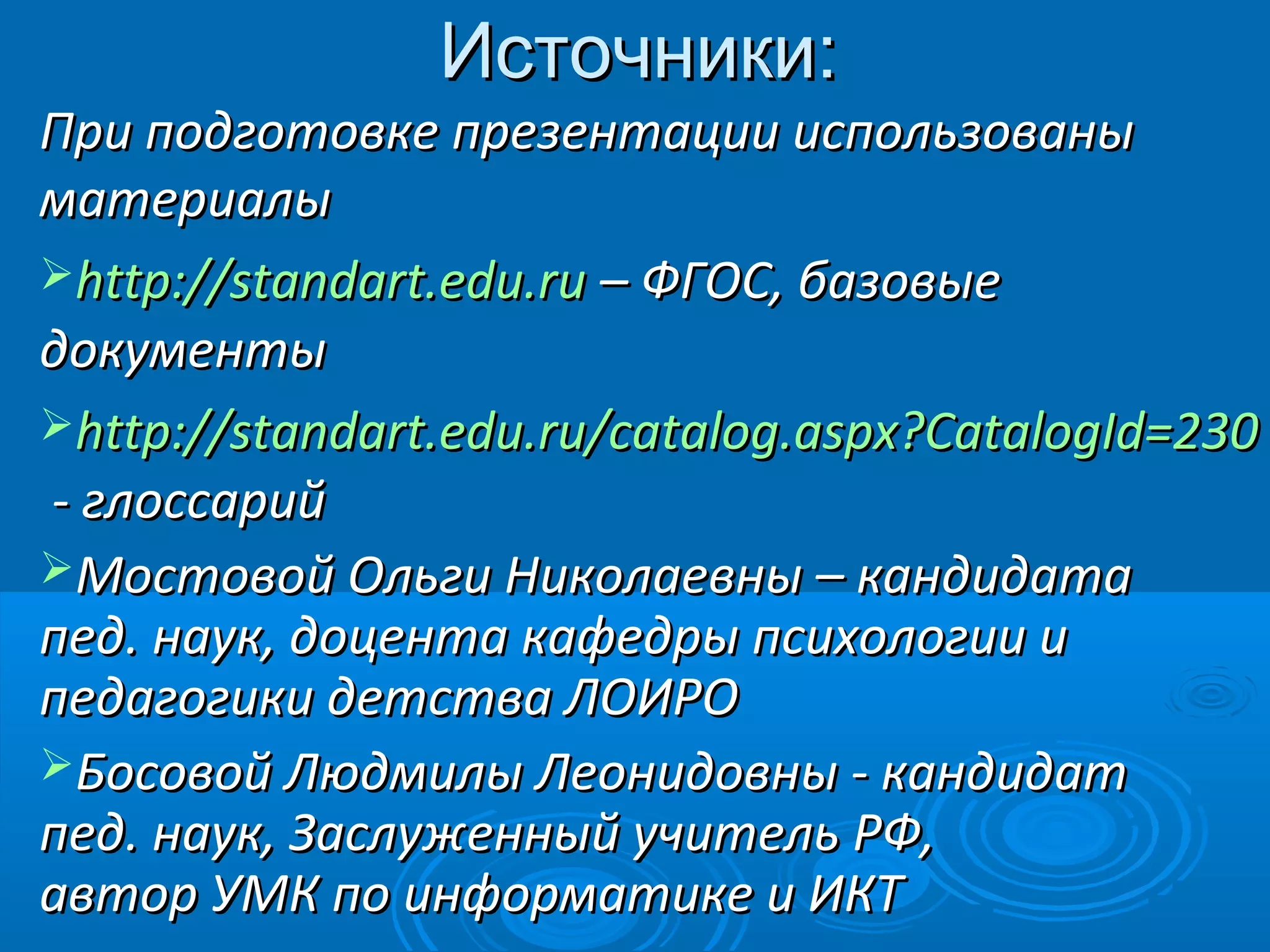 Источники:

При подготовке презентации использованы материалы

➢http://standart.edu.ru – ФГОС, базовые документы

➢http://standart.edu.ru/catalog.aspx?CatalogId=230 - глоссарий

➢Мостовой Ольги Николаевны – кандидата пед. наук, доцента кафедры психологии и педагогики детства ЛОИРО

➢Босовой Людмилы Леонидовны - кандидат пед. наук, Заслуженный учитель РФ, автор УМК по информатике и ИКТ